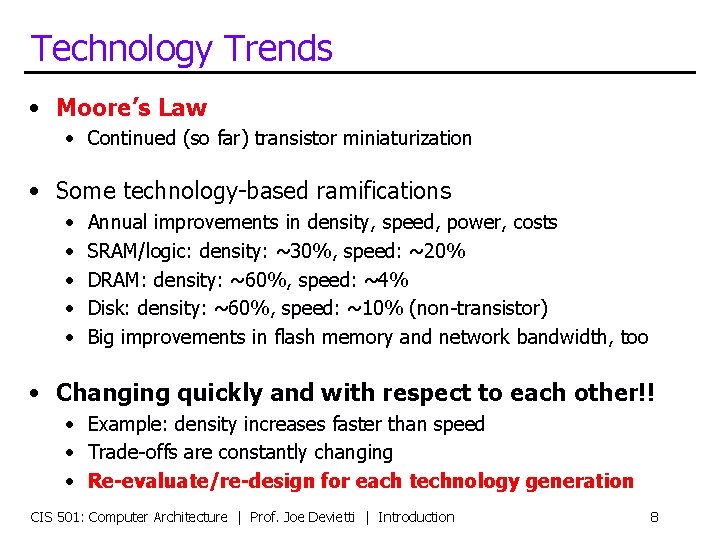 Technology Trends

• Moore's Law
  • Continued (so far) transistor miniaturization

• Some technology-based ramifications
  • Annual improvements in density, speed, power, costs
  • SRAM/logic: density: ~30%, speed: ~20%
  • DRAM: density: ~60%, speed: ~4%
  • Disk: density: ~60%, speed: ~10% (non-transistor)
  • Big improvements in flash memory and network bandwidth, too

• Changing quickly and with respect to each other!!
  • Example: density increases faster than speed
  • Trade-offs are constantly changing
  • Re-evaluate/re-design for each technology generation

CIS 501: Computer Architecture | Prof. Joe Devietti | Introduction 8